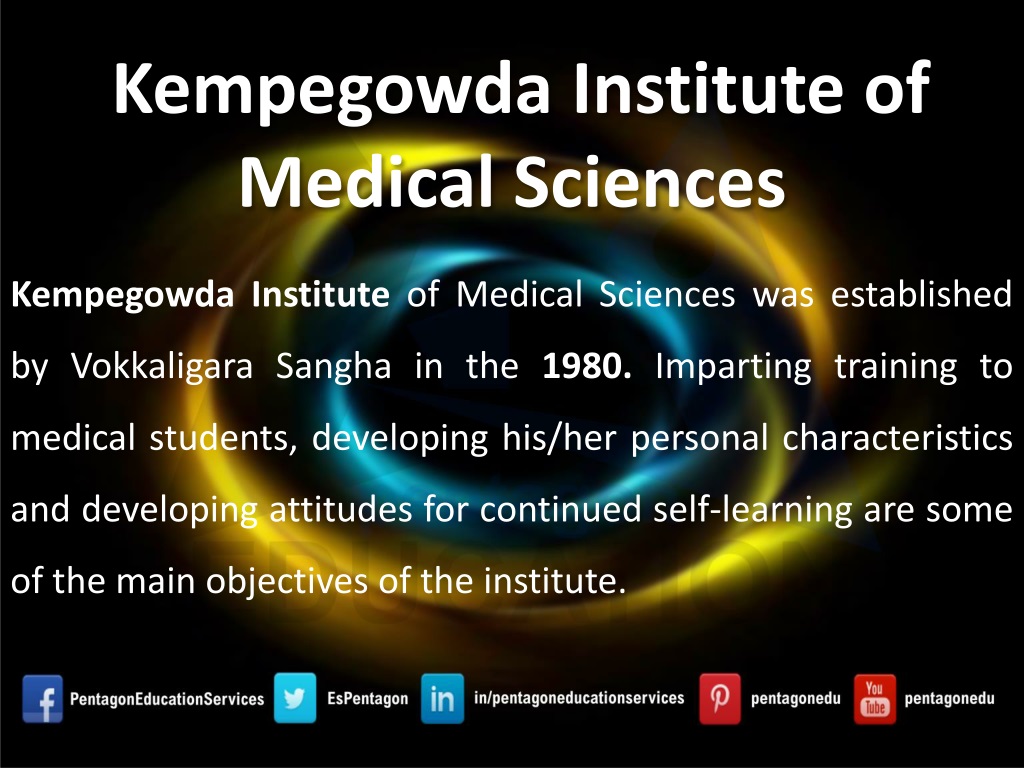 Kempegowda Institute of Medical Sciences

Kempegowda Institute of Medical Sciences was established by Vokkaligara Sangha in the 1980. Imparting training to medical students, developing his/her personal characteristics and developing attitudes for continued self-learning are some of the main objectives of the institute.

PentagonEducationServices EsPentagon in/pentagoneducationservices pentagonedu You Tube pentagonedu